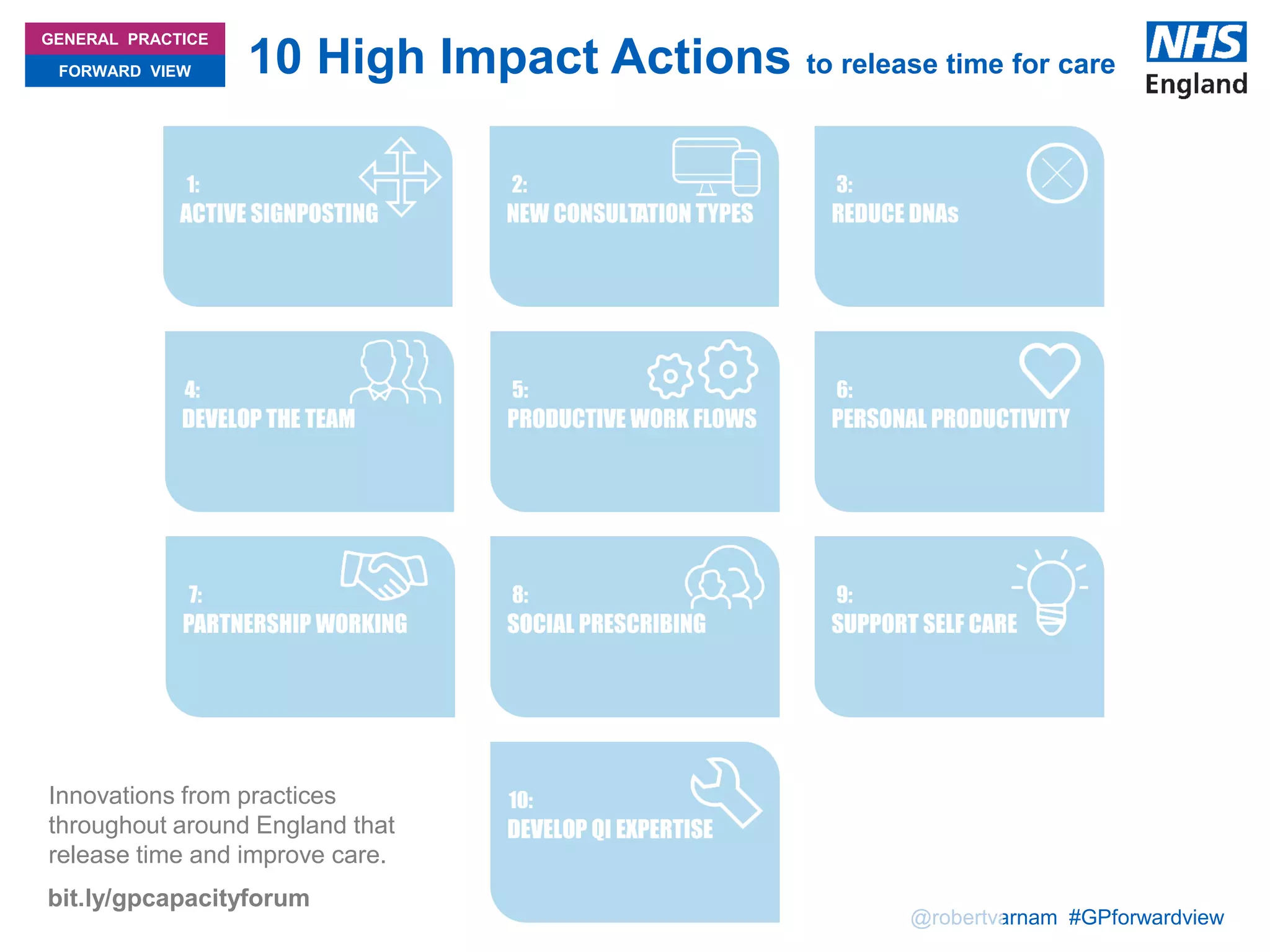 GENERAL PRACTICE
FORWARD VIEW

10 High Impact Actions to release time for care

NHS
England

1:
ACTIVE SIGNPOSTING

2:
NEW CONSULTATION TYPES

3:
REDUCE DNAs

4:
DEVELOP THE TEAM

5:
PRODUCTIVE WORK FLOWS

6:
PERSONAL PRODUCTIVITY

7:
PARTNERSHIP WORKING

8:
SOCIAL PRESCRIBING

9:
SUPPORT SELF CARE

10:
DEVELOP QI EXPERTISE

Innovations from practices throughout around England that release time and improve care.

bit.ly/gpcapacityforum

@robertvarnam #GPforwardview